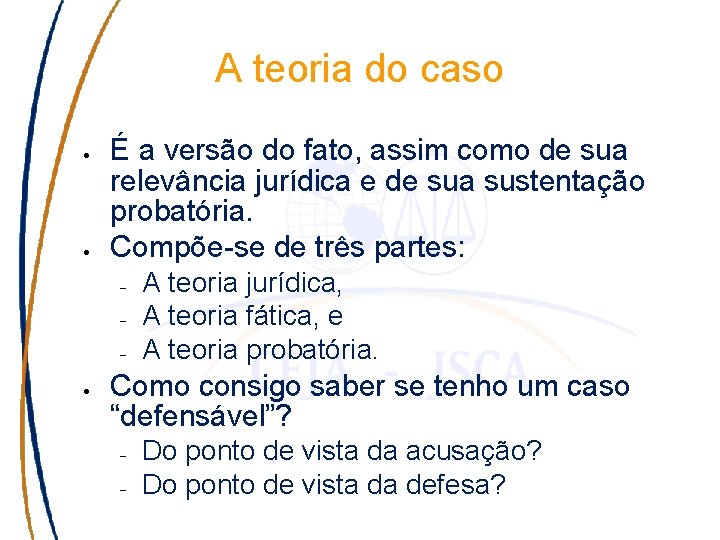 A teoria do caso

• É a versão do fato, assim como de sua relevância jurídica e de sua sustentação probatória.
• Compõe-se de três partes:
- A teoria jurídica,
- A teoria fática, e
- A teoria probatória.
• Como consigo saber se tenho um caso "defensável"?
- Do ponto de vista da acusação?
- Do ponto de vista da defesa?

CEJA - JSCA